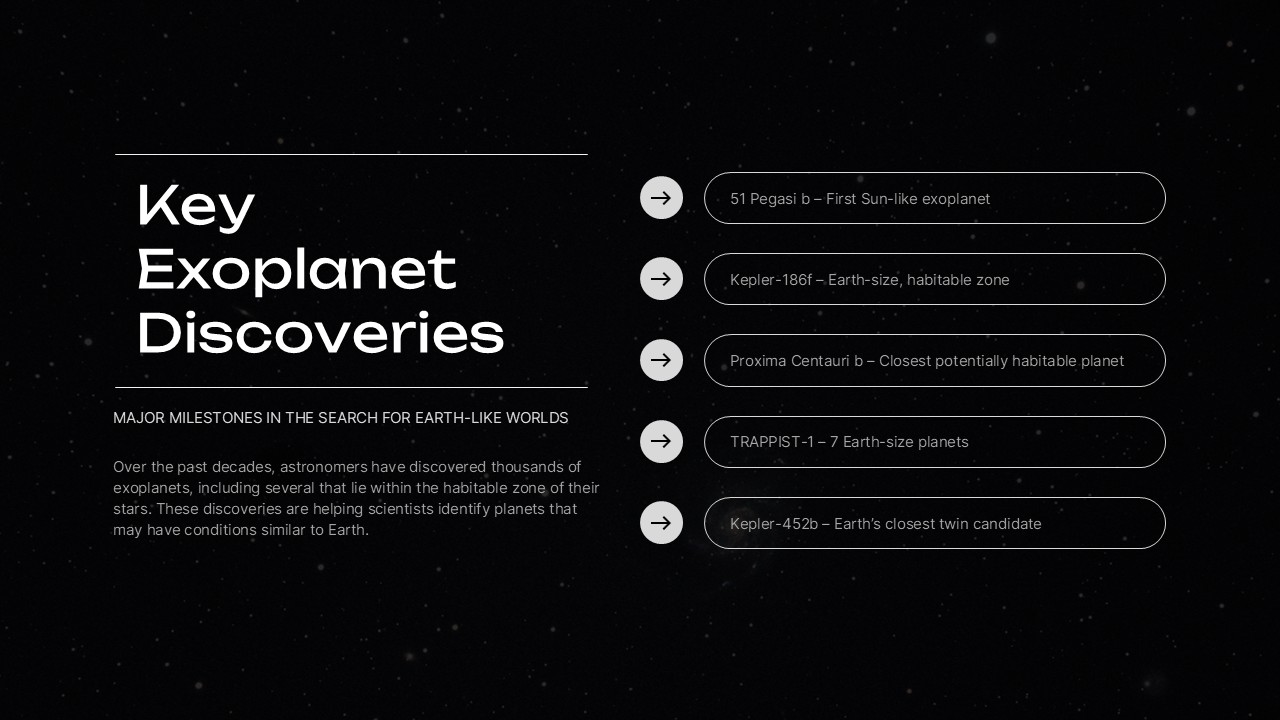 Key Exoplanet Discoveries

MAJOR MILESTONES IN THE SEARCH FOR EARTH-LIKE WORLDS

Over the past decades, astronomers have discovered thousands of exoplanets, including several that lie within the habitable zone of their stars. These discoveries are helping scientists identify planets that may have conditions similar to Earth.

51 Pegasi b – First Sun-like exoplanet

Kepler-186f – Earth-size, habitable zone

Proxima Centauri b – Closest potentially habitable planet

TRAPPIST-1 – 7 Earth-size planets

Kepler-452b – Earth's closest twin candidate